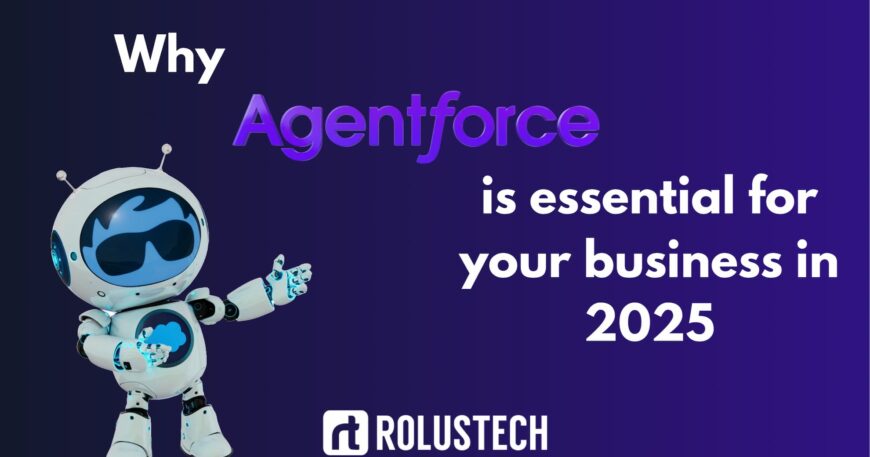 Why

Agentforce

is essential for your business in 2025

rt ROLUSTECH